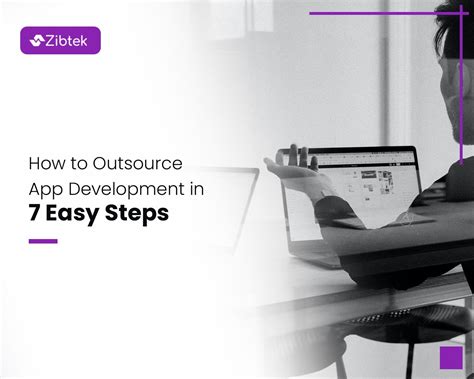 Zibtek

How to Outsource App Development in
7 Easy Steps